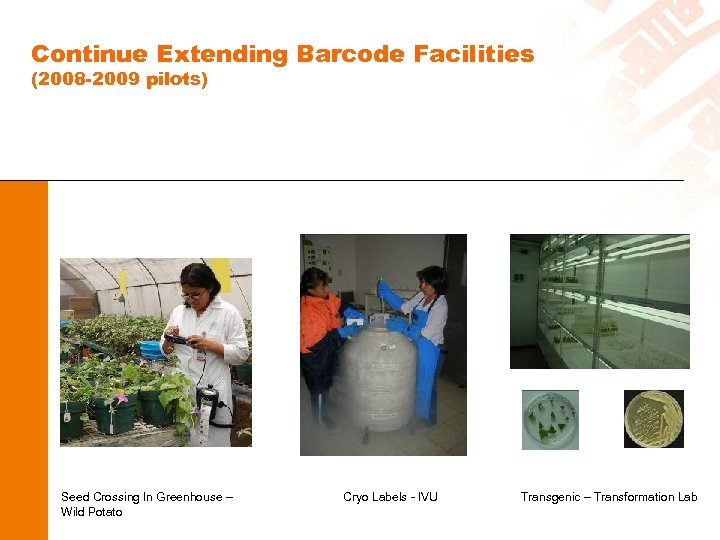 Continue Extending Barcode Facilities
(2008-2009 pilots)

Seed Crossing In Greenhouse – Wild Potato

Cryo Labels - IVU

Transgenic – Transformation Lab